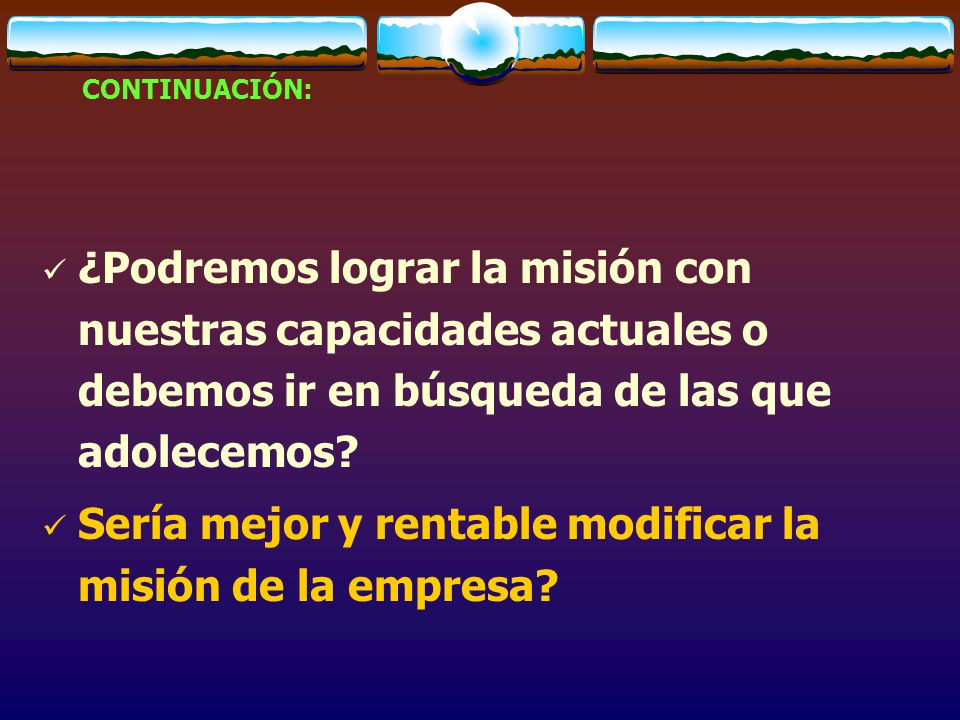 CONTINUACIÓN:

✓ ¿Podremos lograr la misión con nuestras capacidades actuales o debemos ir en búsqueda de las que adolecemos?

✓ Sería mejor y rentable modificar la misión de la empresa?